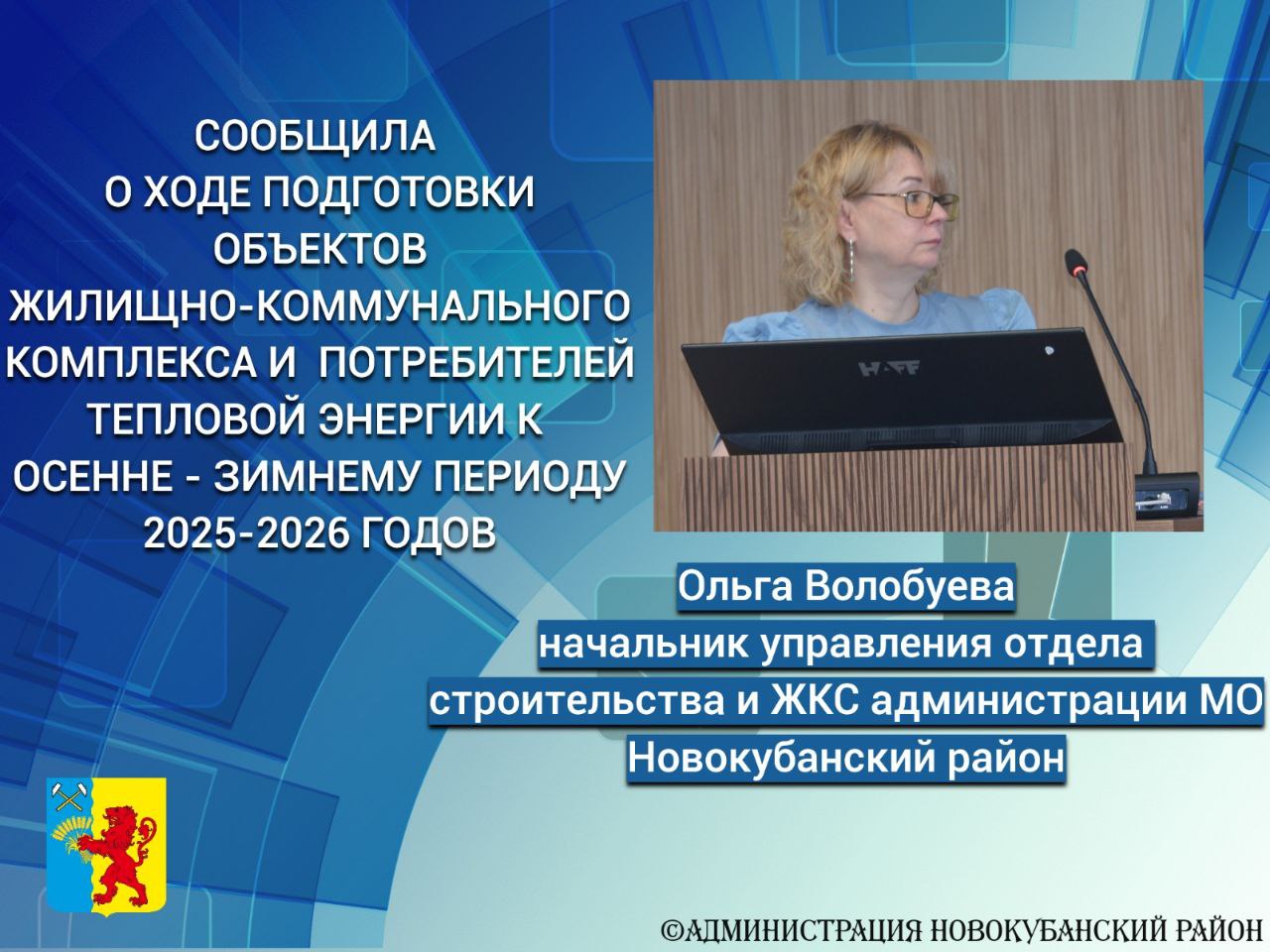 СООБЩИЛА
О ХОДЕ ПОДГОТОВКИ
ОБЪЕКТОВ
ЖИЛИЩНО-КОММУНАЛЬНОГО
КОМПЛЕКСА И ПОТРЕБИТЕЛЕЙ
ТЕПЛОВОЙ ЭНЕРГИИ К
ОСЕННЕ - ЗИМНЕМУ ПЕРИОДУ
2025-2026 ГОДОВ

H-FF

Ольга Волобуева
начальник управления отдела
строительства и ЖКС администрации МО
Новокубанский район

©АДМИНИСТРАЦИЯ НОВОКУБАНСКИЙ РАЙОН